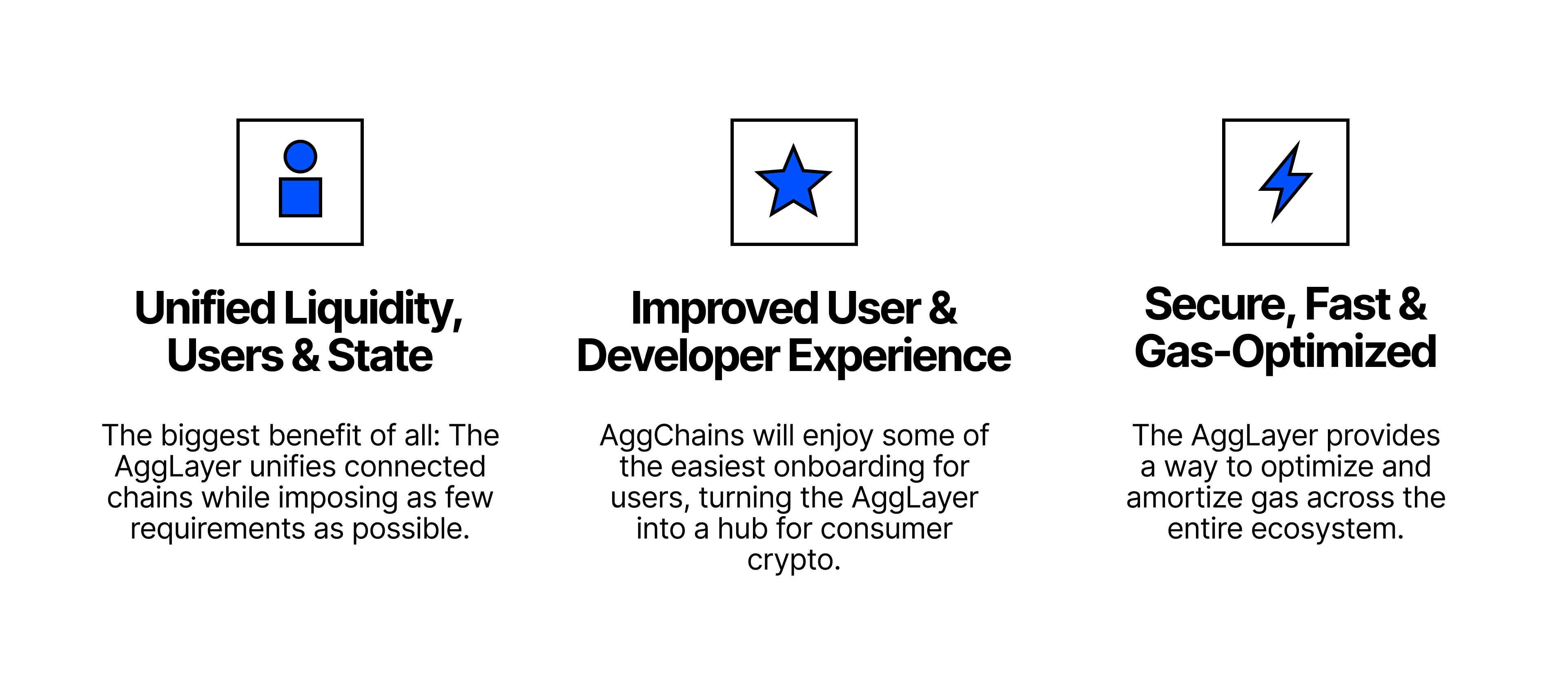 Unified Liquidity, Users & State

The biggest benefit of all: The AggLayer unifies connected chains while imposing as few requirements as possible.

Improved User & Developer Experience

AggChains will enjoy some of the easiest onboarding for users, turning the AggLayer into a hub for consumer crypto.

Secure, Fast & Gas-Optimized

The AggLayer provides a way to optimize and amortize gas across the entire ecosystem.